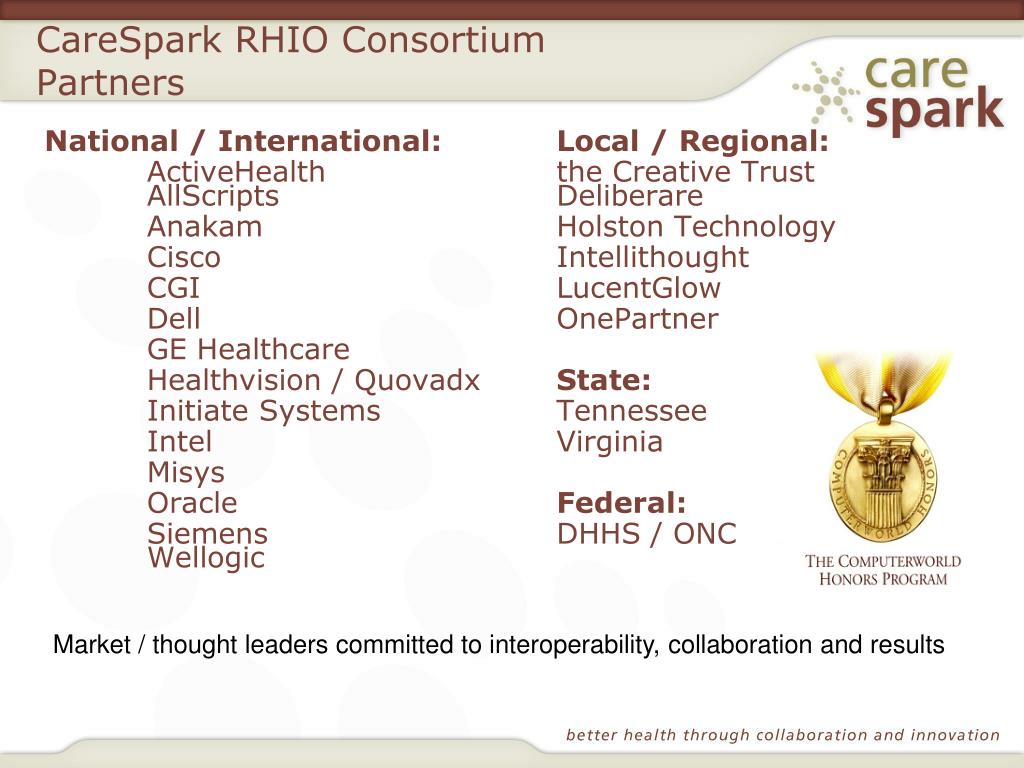 CareSpark RHIO Consortium Partners

care spark

National / International:
ActiveHealth
AllScripts
Anakam
Cisco
CGI
Dell
GE Healthcare
Healthvision / Quovadx
Initiate Systems
Intel
Misys
Oracle
Siemens
Wellogic

Local / Regional:
the Creative Trust
Deliberare
Holston Technology
Intellithought
LucentGlow
OnePartner

State:
Tennessee
Virginia

Federal:
DHHS / ONC

COMPUTERWORLD HONORS

THE COMPUTERWORLD HONORS PROGRAM

Market / thought leaders committed to interoperability, collaboration and results

better health through collaboration and innovation